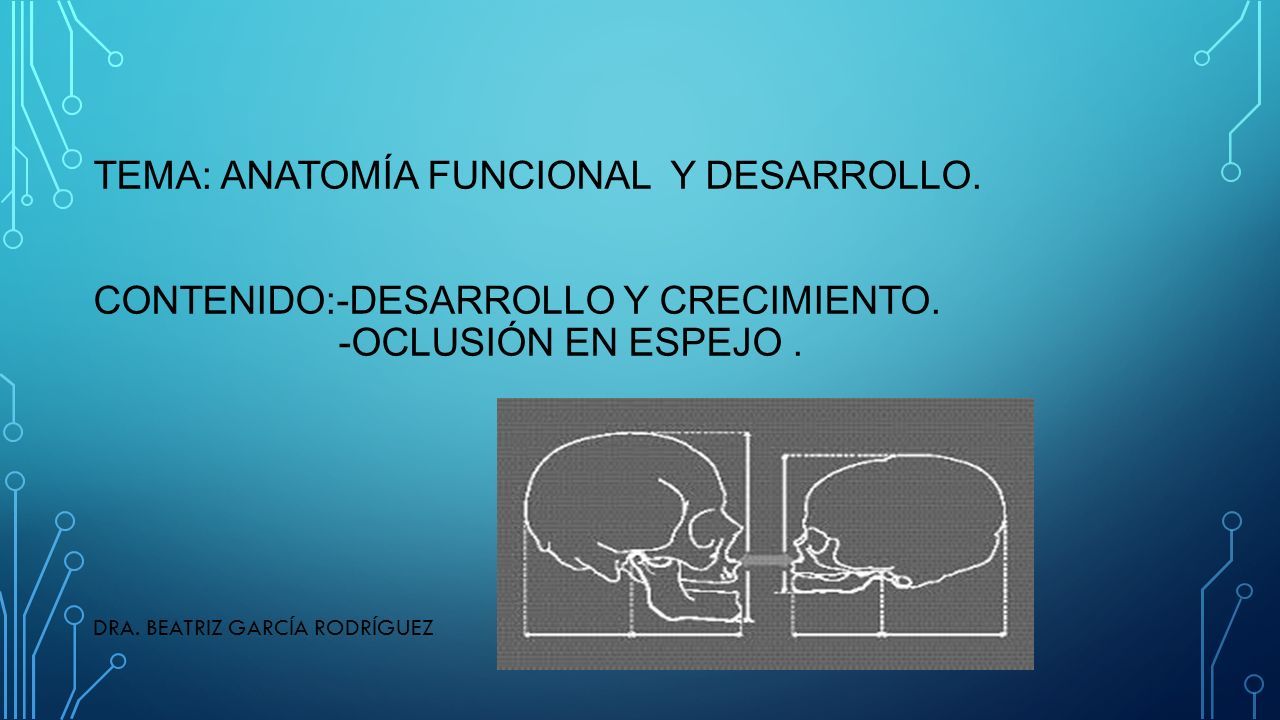 TEMA: ANATOMÍA FUNCIONAL Y DESARROLLO.

CONTENIDO:-DESARROLLO Y CRECIMIENTO.
-OCLUSIÓN EN ESPEJO .

DRA. BEATRIZ GARCÍA RODRÍGUEZ